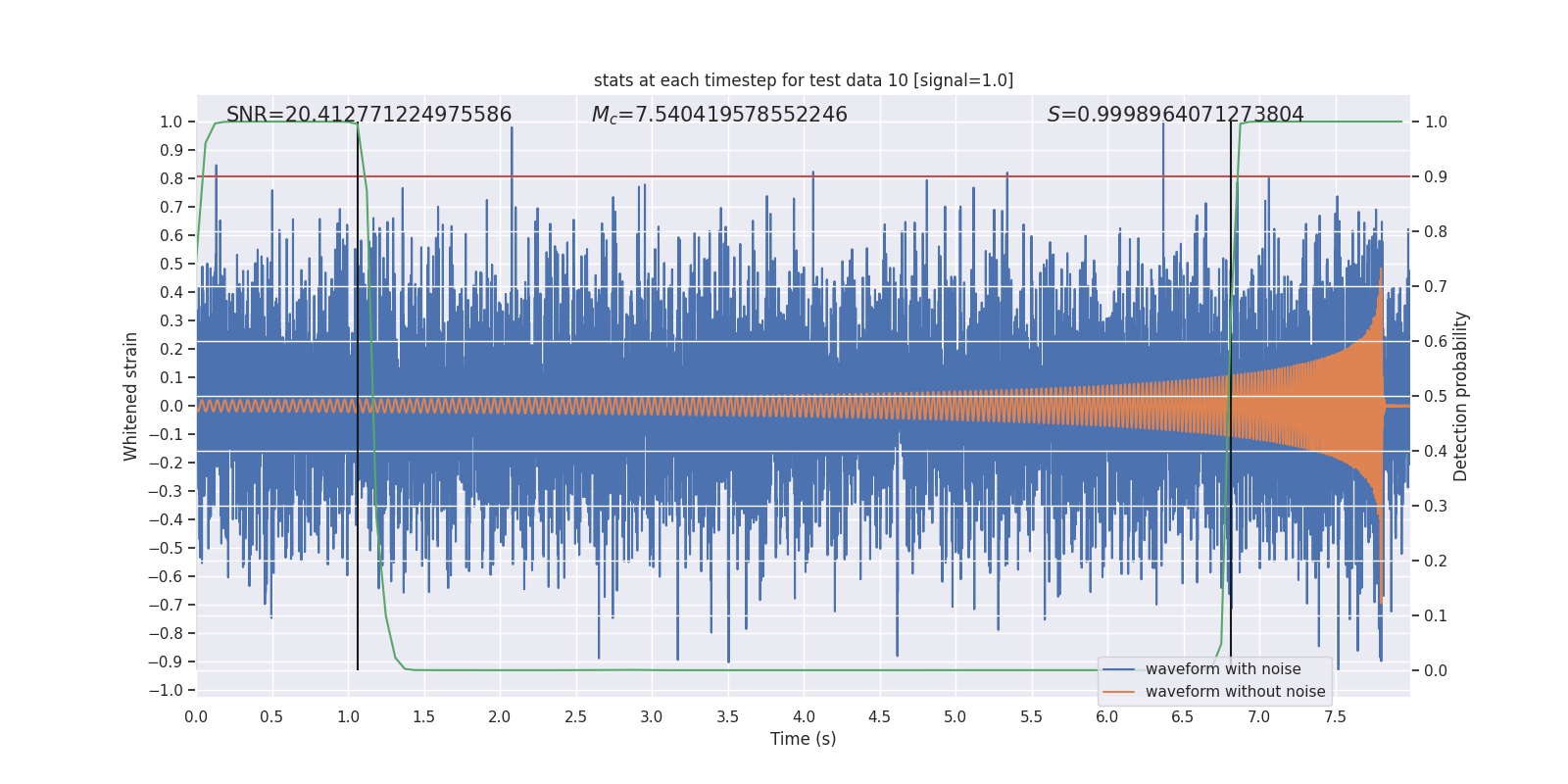 stats at each timestep for test data 10 [signal=1.0]

SNR=20.412771224975586

$M_c$=7.540419578552246

$S$=0.9998964071273804

Whitened strain

1.0
0.9
0.8
0.7
0.6
0.5
0.4
0.3
0.2
0.1
0.0
−0.1
−0.2
−0.3
−0.4
−0.5
−0.6
−0.7
−0.8
−0.9
−1.0

Detection probability

1.0
0.9
0.8
0.7
0.6
0.5
0.4
0.3
0.2
0.1
0.0

0.0 0.5 1.0 1.5 2.0 2.5 3.0 3.5 4.0 4.5 5.0 5.5 6.0 6.5 7.0 7.5

Time (s)

waveform with noise
waveform without noise